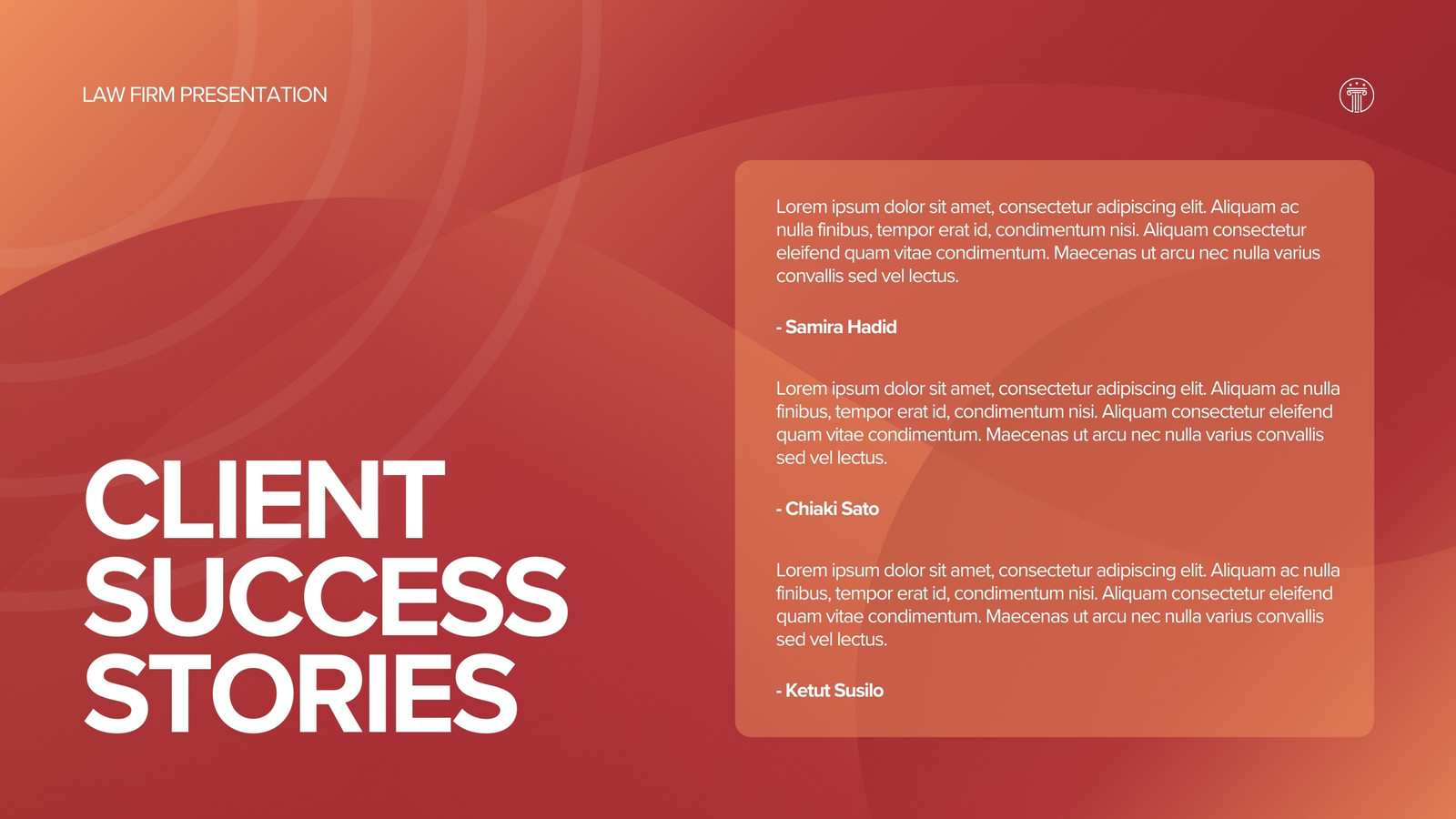 LAW FIRM PRESENTATION

CLIENT SUCCESS STORIES

Lorem ipsum dolor sit amet, consectetur adipiscing elit. Aliquam ac nulla finibus, tempor erat id, condimentum nisi. Aliquam consectetur eleifend quam vitae condimentum. Maecenas ut arcu nec nulla varius convallis sed vel lectus.

- Samira Hadid

Lorem ipsum dolor sit amet, consectetur adipiscing elit. Aliquam ac nulla finibus, tempor erat id, condimentum nisi. Aliquam consectetur eleifend quam vitae condimentum. Maecenas ut arcu nec nulla varius convallis sed vel lectus.

- Chiaki Sato

Lorem ipsum dolor sit amet, consectetur adipiscing elit. Aliquam ac nulla finibus, tempor erat id, condimentum nisi. Aliquam consectetur eleifend quam vitae condimentum. Maecenas ut arcu nec nulla varius convallis sed vel lectus.

- Ketut Susilo